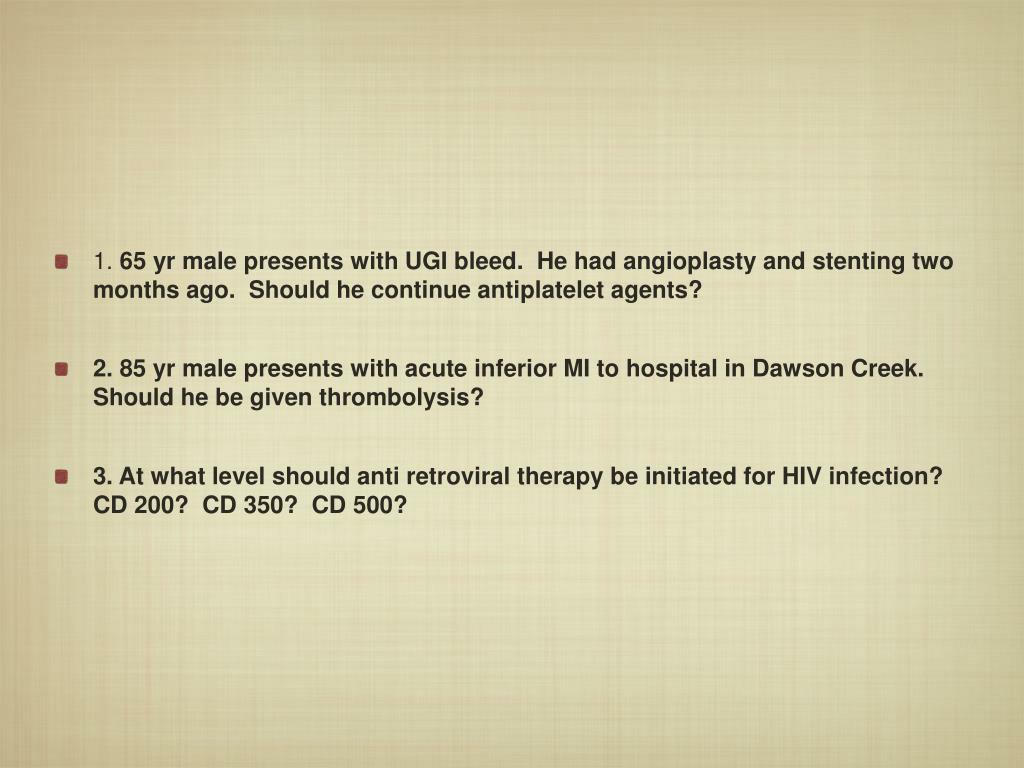 1. 65 yr male presents with UGI bleed. He had angioplasty and stenting two months ago. Should he continue antiplatelet agents?

2. 85 yr male presents with acute inferior MI to hospital in Dawson Creek. Should he be given thrombolysis?

3. At what level should anti retroviral therapy be initiated for HIV infection? CD 200? CD 350? CD 500?